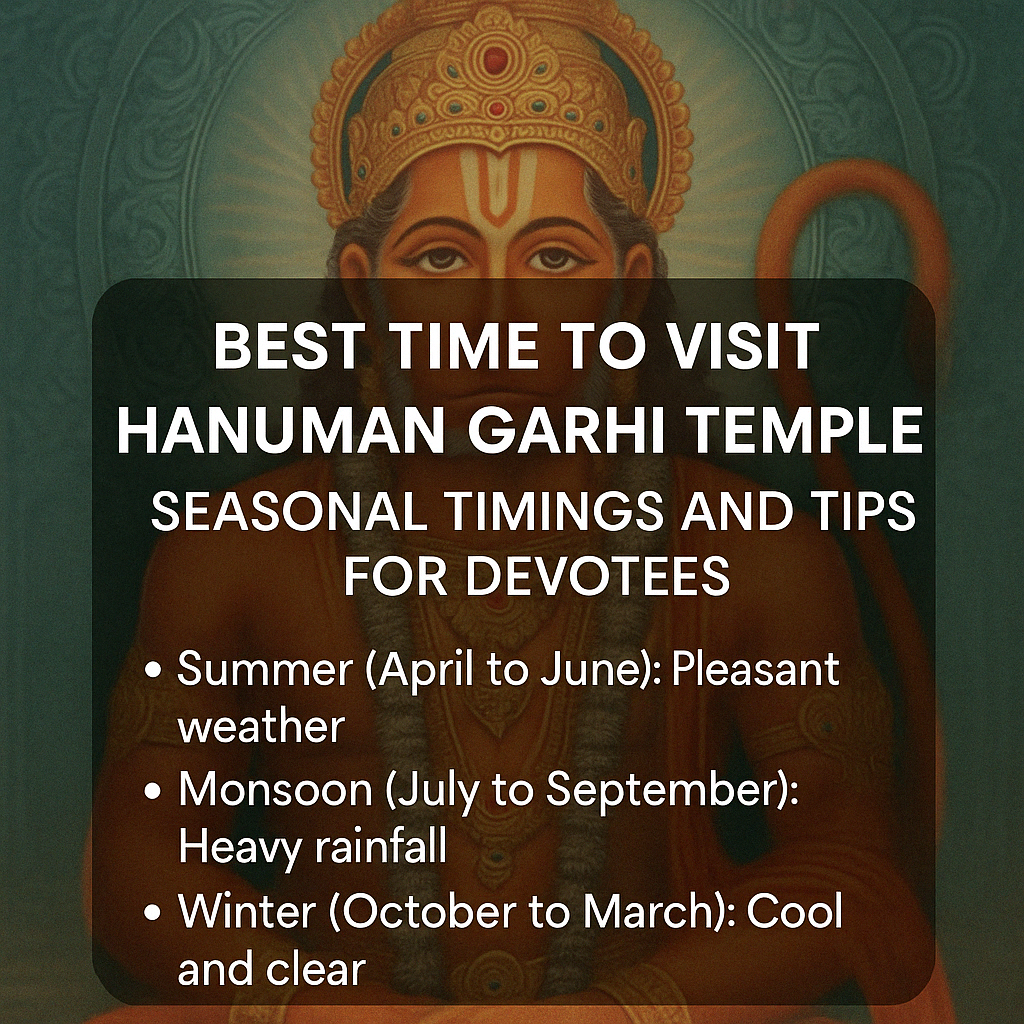 BEST TIME TO VISIT HANUMAN GARHI TEMPLE

SEASONAL TIMINGS AND TIPS FOR DEVOTEES

• Summer (April to June): Pleasant weather
• Monsoon (July to September): Heavy rainfall
• Winter (October to March): Cool and clear